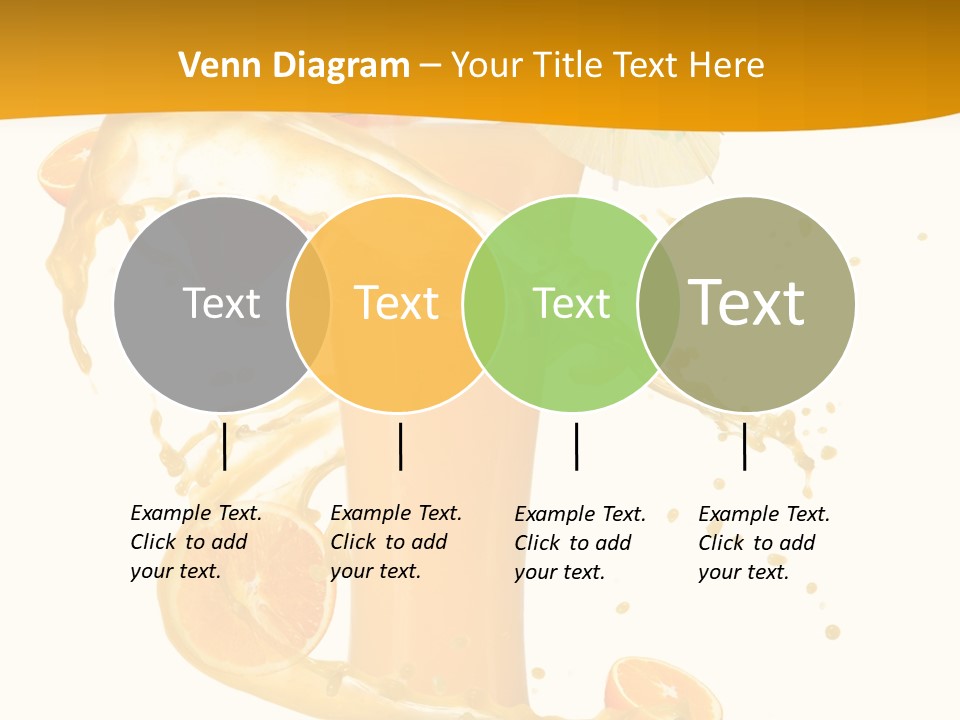 Venn Diagram – Your Title Text Here

Text

Text

Text

Text

Example Text. Click to add your text.

Example Text. Click to add your text.

Example Text. Click to add your text.

Example Text. Click to add your text.